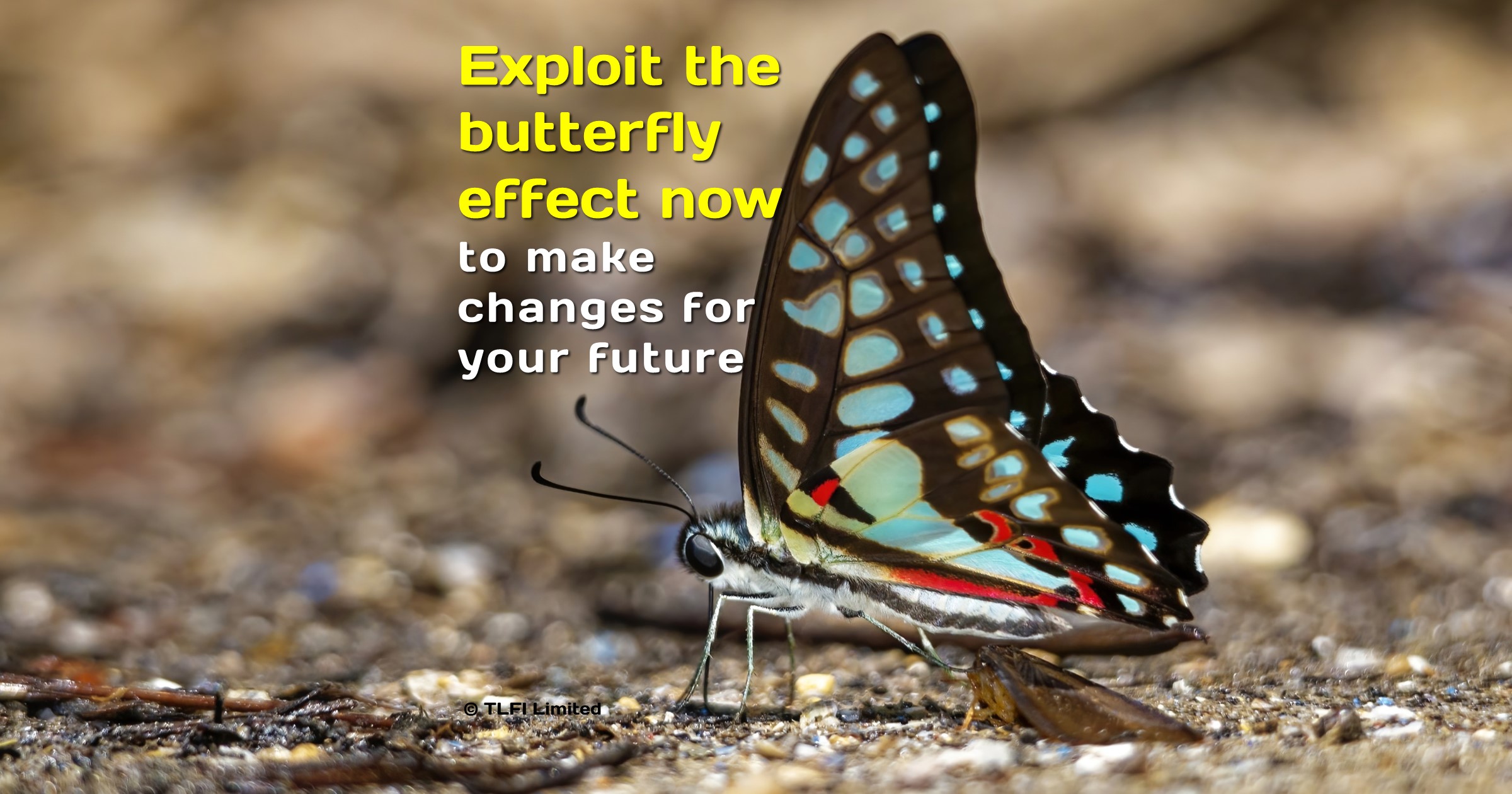 Exploit the butterfly effect now to make changes for your future

© TLFI Limited